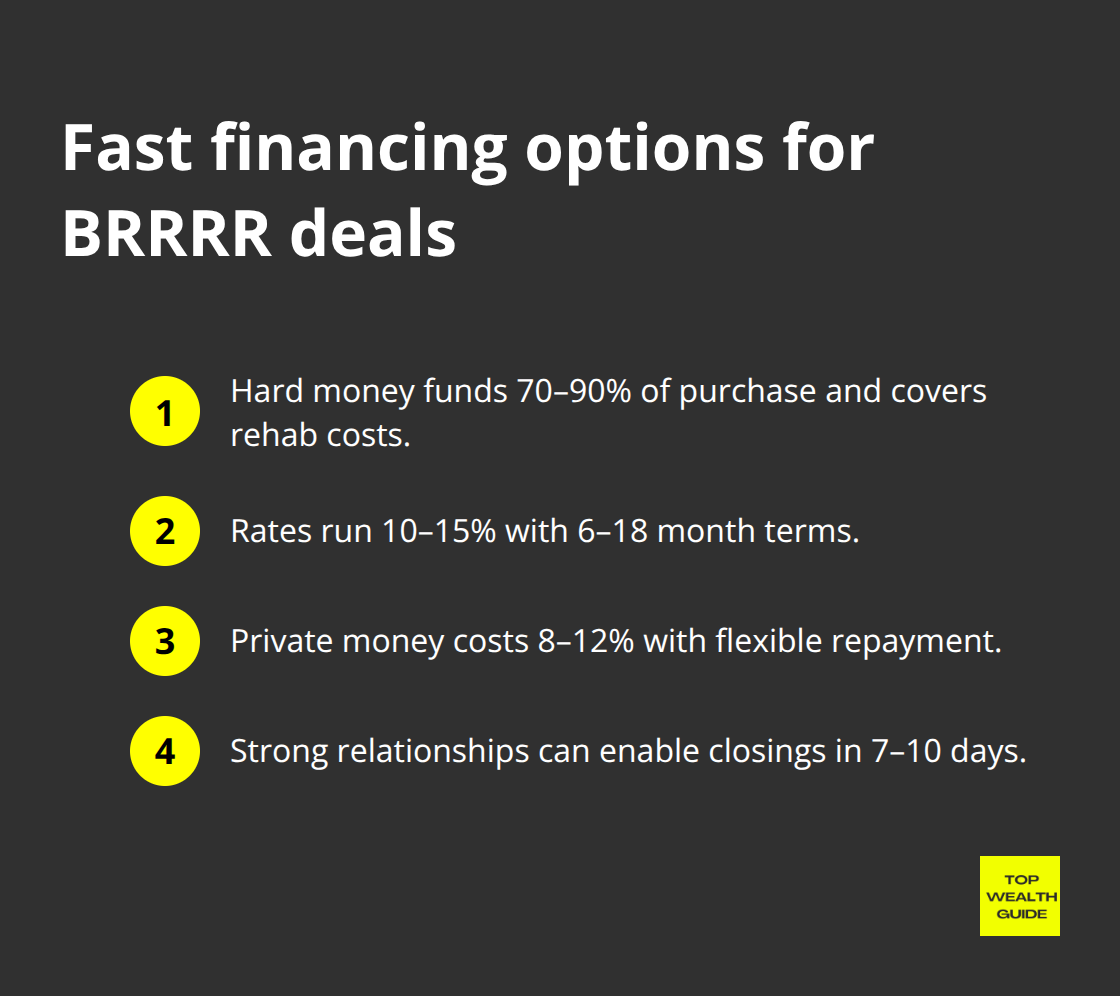 Fast financing options for BRRRR deals

1 Hard money funds 70–90% of purchase and covers rehab costs.

2 Rates run 10–15% with 6–18 month terms.

3 Private money costs 8–12% with flexible repayment.

4 Strong relationships can enable closings in 7–10 days.

TOP WEALTH GUIDE